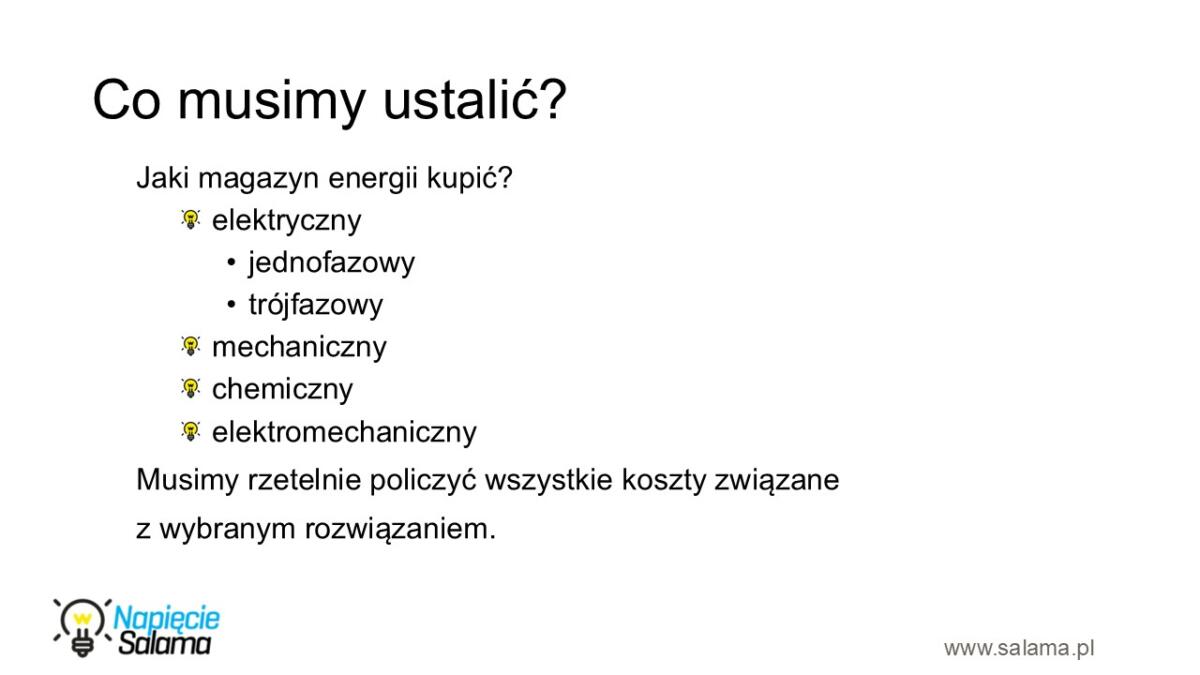 Co musimy ustalić?

Jaki magazyn energii kupić?

elektryczny

• jednofazowy

• trójfazowy

mechaniczny

chemiczny

elektromechaniczny

Musimy rzetelnie policzyć wszystkie koszty związane z wybranym rozwiązaniem.

Napięcie Salama

www.salama.pl